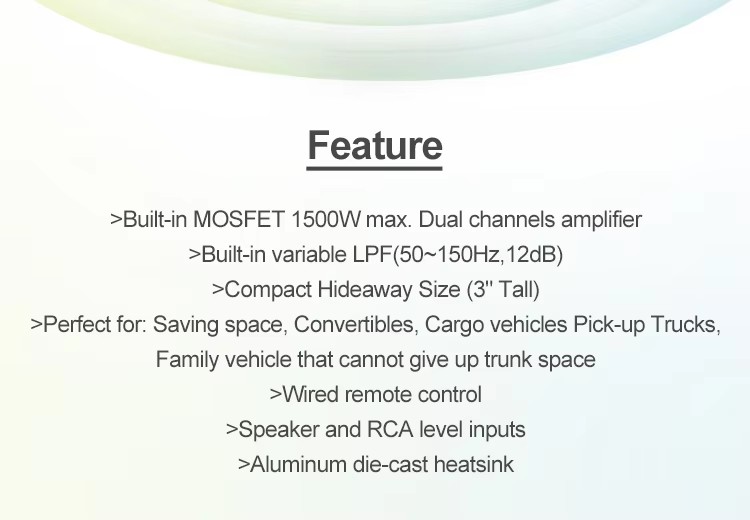 Feature

>Built-in MOSFET 1500W max. Dual channels amplifier

>Built-in variable LPF(50~150Hz,12dB)

>Compact Hideaway Size (3" Tall)

>Perfect for: Saving space, Convertibles, Cargo vehicles Pick-up Trucks, Family vehicle that cannot give up trunk space

>Wired remote control

>Speaker and RCA level inputs

>Aluminum die-cast heatsink